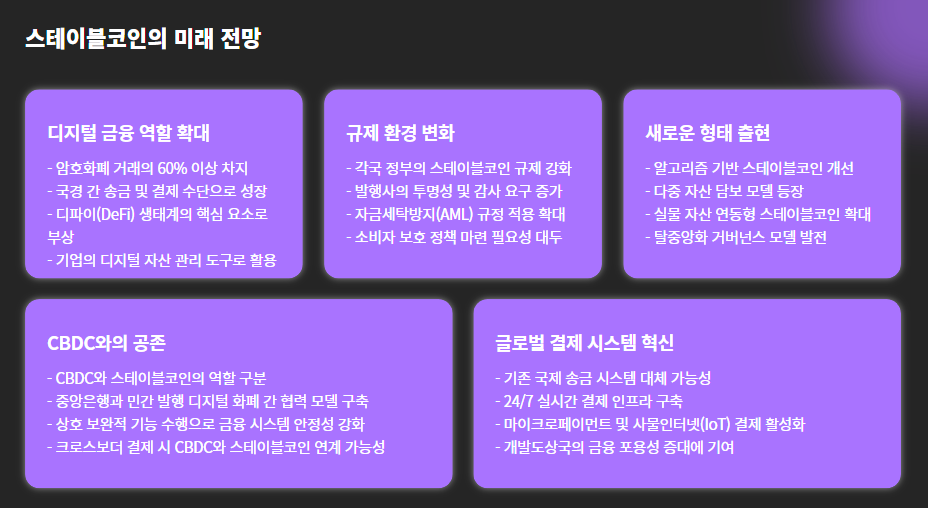 스테이블코인의 미래 전망

디지털 금융 역할 확대

- 암호화폐 거래의 60% 이상 차지
- 국경 간 송금 및 결제 수단으로 성장
- 디파이(DeFi) 생태계의 핵심 요소로 부상
- 기업의 디지털 자산 관리 도구로 활용

규제 환경 변화

- 각국 정부의 스테이블코인 규제 강화
- 발행사의 투명성 및 감사 요구 증가
- 자금세탁방지(AML) 규정 적용 확대
- 소비자 보호 정책 마련 필요성 대두

새로운 형태 출현

- 알고리즘 기반 스테이블코인 개선
- 다중 자산 담보 모델 등장
- 실물 자산 연동형 스테이블코인 확대
- 탈중앙화 거버넌스 모델 발전

CBDC와의 공존

- CBDC와 스테이블코인의 역할 구분
- 중앙은행과 민간 발행 디지털 화폐 간 협력 모델 구축
- 상호 보완적 기능 수행으로 금융 시스템 안정성 강화
- 크로스보더 결제 시 CBDC와 스테이블코인 연계 가능성

글로벌 결제 시스템 혁신

- 기존 국제 송금 시스템 대체 가능성
- 24/7 실시간 결제 인프라 구축
- 마이크로페이먼트 및 사물인터넷(IoT) 결제 활성화
- 개발도상국의 금융 포용성 증대에 기여